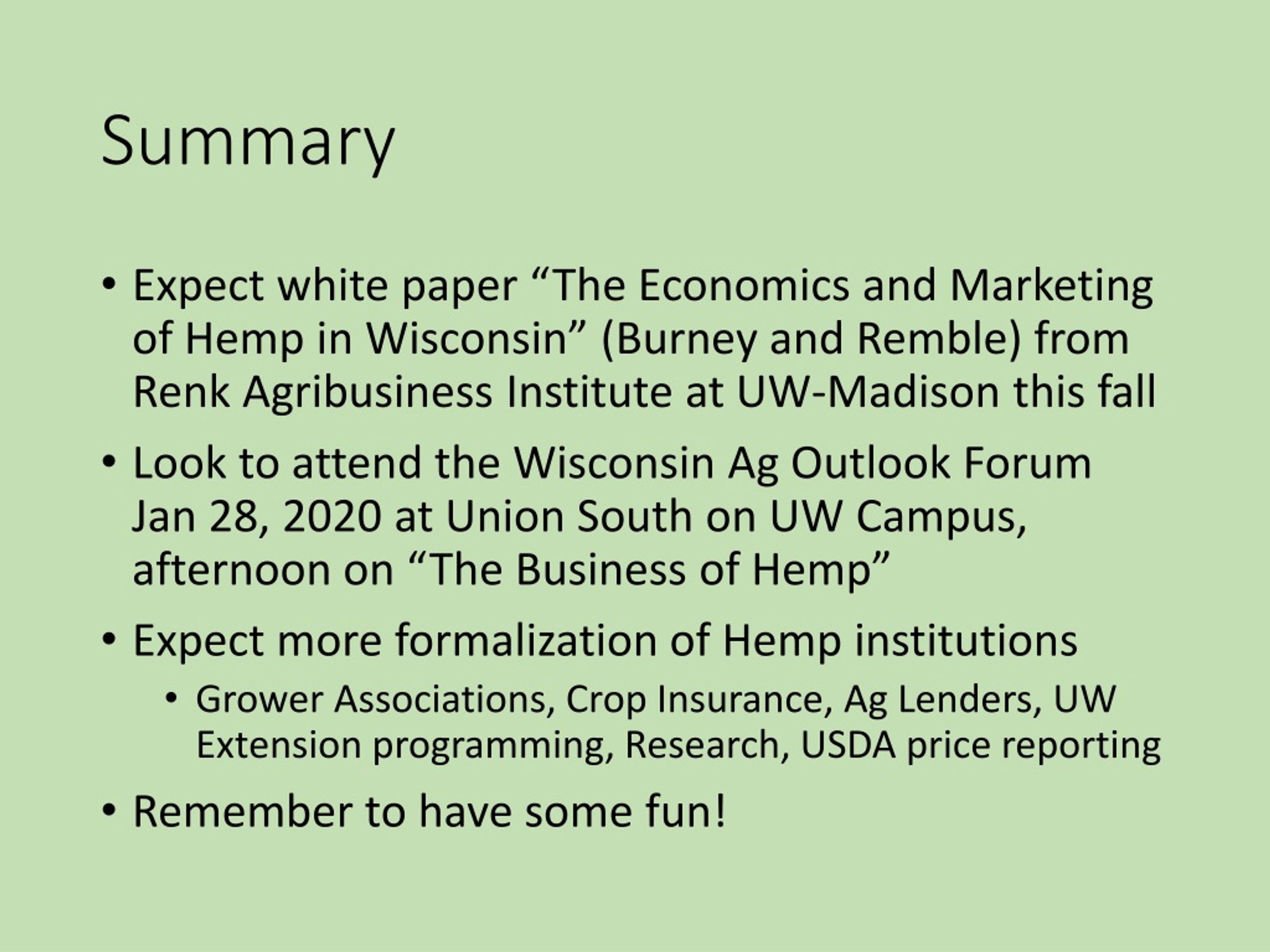 Summary

• Expect white paper “The Economics and Marketing of Hemp in Wisconsin” (Burney and Remble) from Renk Agribusiness Institute at UW-Madison this fall

• Look to attend the Wisconsin Ag Outlook Forum Jan 28, 2020 at Union South on UW Campus, afternoon on “The Business of Hemp”

• Expect more formalization of Hemp institutions
  • Grower Associations, Crop Insurance, Ag Lenders, UW Extension programming, Research, USDA price reporting

• Remember to have some fun!